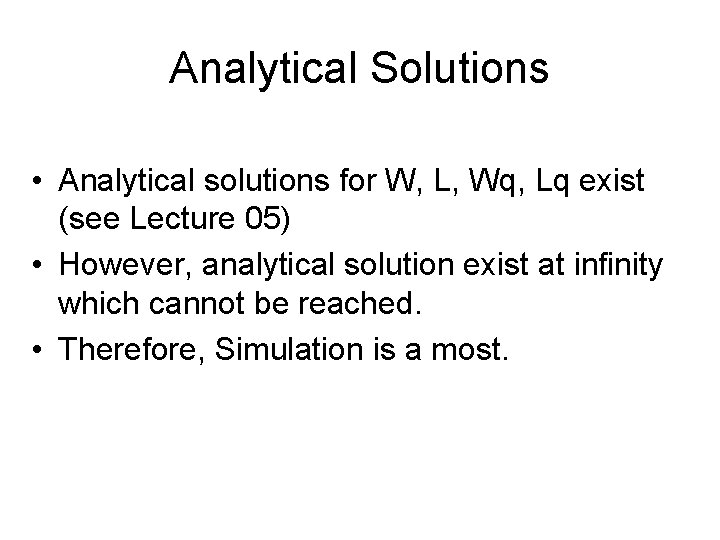 Analytical Solutions

• Analytical solutions for W, L, Wq, Lq exist (see Lecture 05)
• However, analytical solution exist at infinity which cannot be reached.
• Therefore, Simulation is a most.